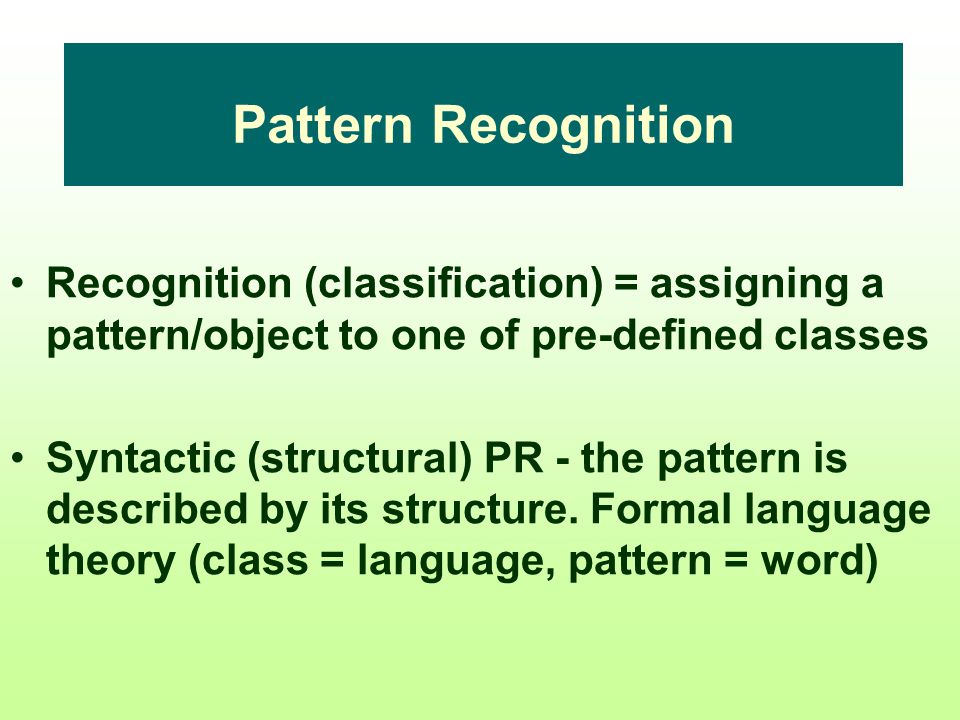 Pattern Recognition

• Recognition (classification) = assigning a pattern/object to one of pre-defined classes

• Syntactic (structural) PR - the pattern is described by its structure. Formal language theory (class = language, pattern = word)